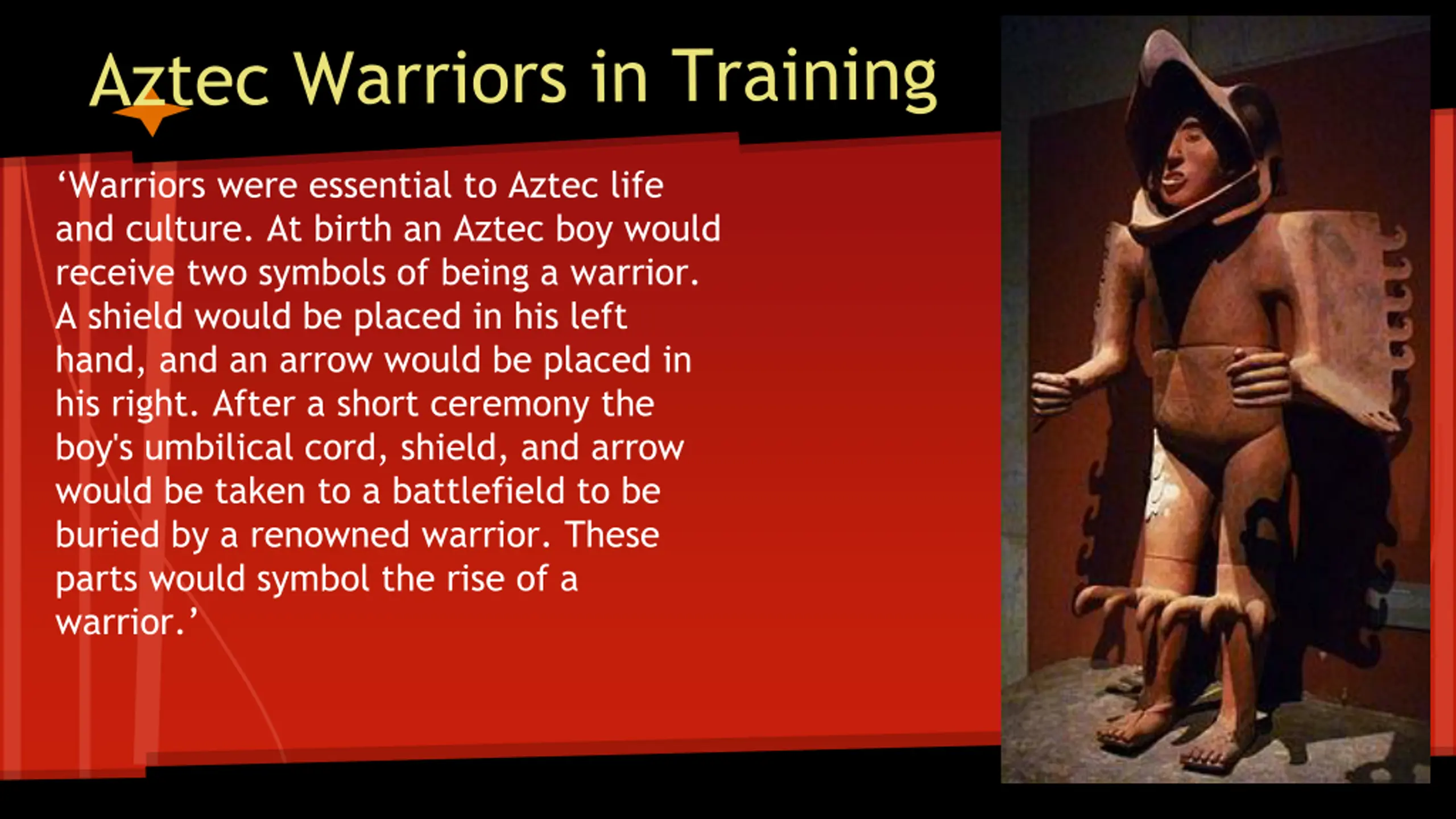 Aztec Warriors in Training

‘Warriors were essential to Aztec life and culture. At birth an Aztec boy would receive two symbols of being a warrior. A shield would be placed in his left hand, and an arrow would be placed in his right. After a short ceremony the boy's umbilical cord, shield, and arrow would be taken to a battlefield to be buried by a renowned warrior. These parts would symbol the rise of a warrior.’